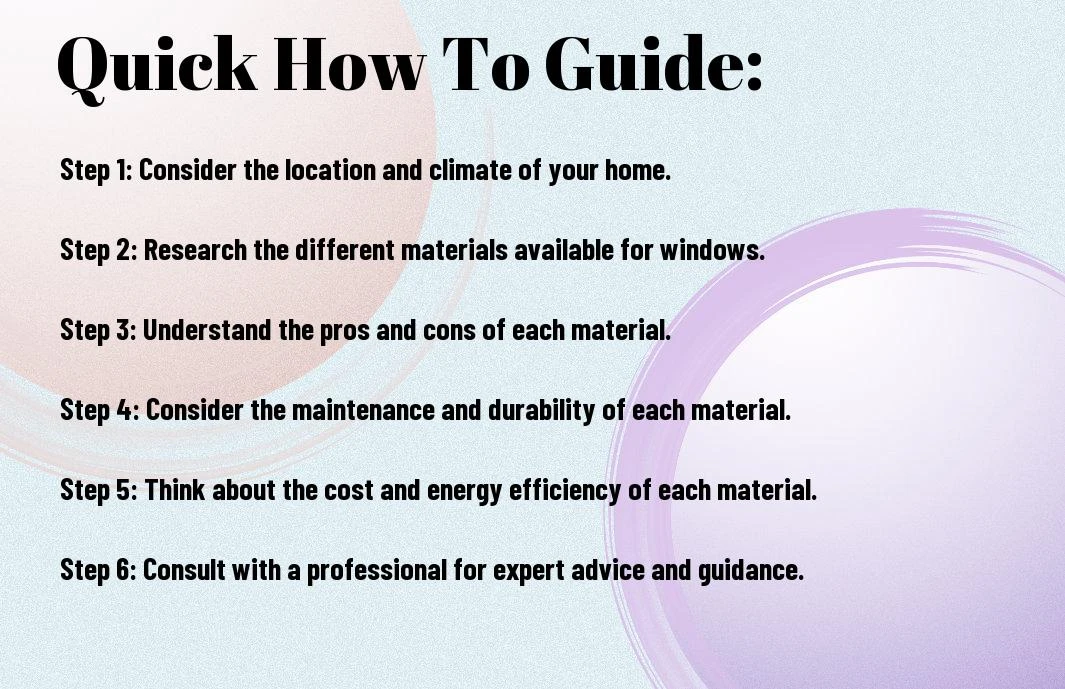 Quick How To Guide:

Step 1: Consider the location and climate of your home.

Step 2: Research the different materials available for windows.

Step 3: Understand the pros and cons of each material.

Step 4: Consider the maintenance and durability of each material.

Step 5: Think about the cost and energy efficiency of each material.

Step 6: Consult with a professional for expert advice and guidance.